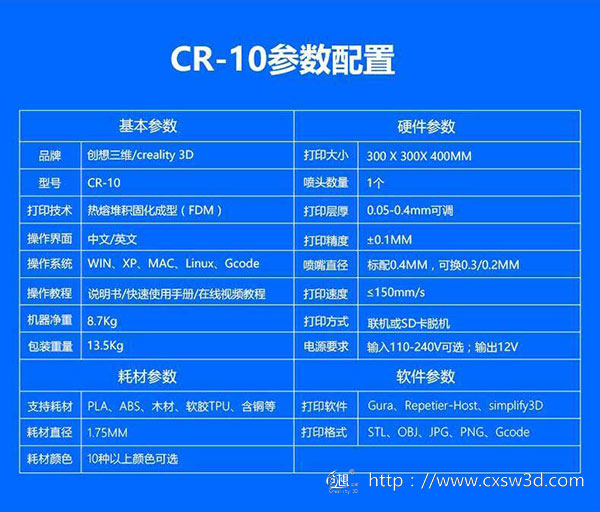 CR-10参数配置

| 基本参数 | | 硬件参数 | |
|---|---|---|---|
| 品牌 | 创想三维/creality 3D | 打印大小 | 300 X 300X 400MM |
| 型号 | CR-10 | 喷头数量 | 1个 |
| 打印技术 | 热熔堆积固化成型（FDM） | 打印层厚 | 0.05-0.4mm可调 |
| 操作界面 | 中文/英文 | 打印精度 | ±0.1MM |
| 操作系统 | WIN、XP、MAC、Linux、Gcode | 喷嘴直径 | 标配0.4MM，可换0.3/0.2MM |
| 操作教程 | 说明书/快速使用手册/在线视频教程 | 打印速度 | ≤150mm/s |
| 机器净重 | 8.7Kg | 打印方式 | 联机或SD卡脱机 |
| 包装重量 | 13.5Kg | 电源要求 | 输入110-240V可选；输出12V |
| 耗材参数 | | 软件参数 | |
| 支持耗材 | PLA、ABS、木材、软胶TPU、含铜等 | 打印软件 | Gura、Repetier-Host、simplify3D |
| 耗材直径 | 1.75MM | 打印格式 | STL、OBJ、JPG、PNG、Gcode |
| 耗材颜色 | 10种以上颜色可选 | | |

创想 Creality 3D http://www.cxsw3d.com